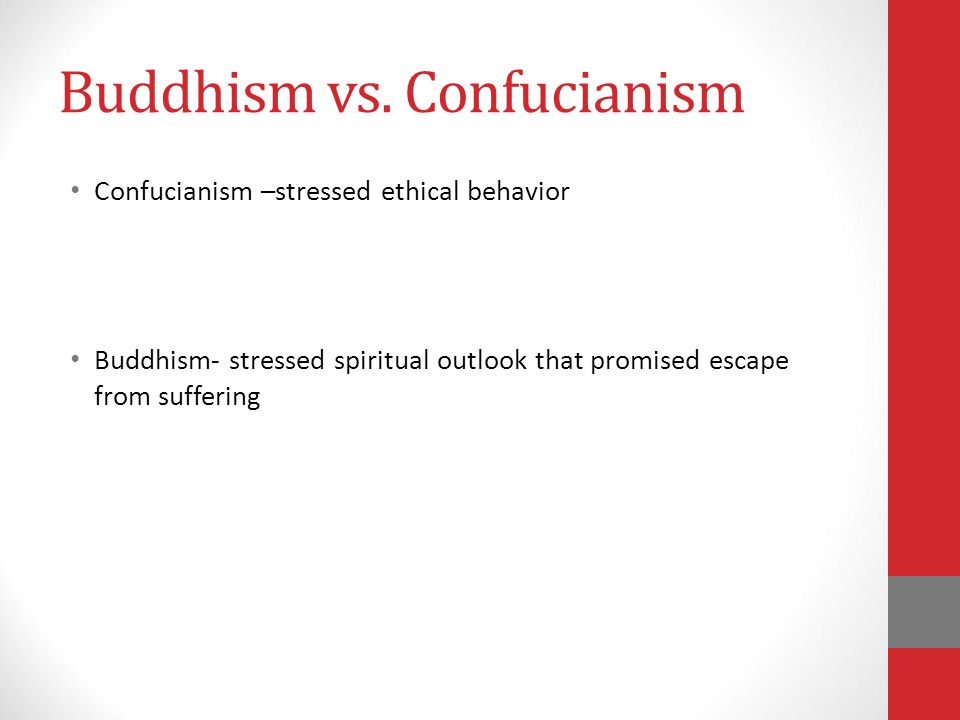 Buddhism vs. Confucianism

• Confucianism –stressed ethical behavior

• Buddhism- stressed spiritual outlook that promised escape from suffering